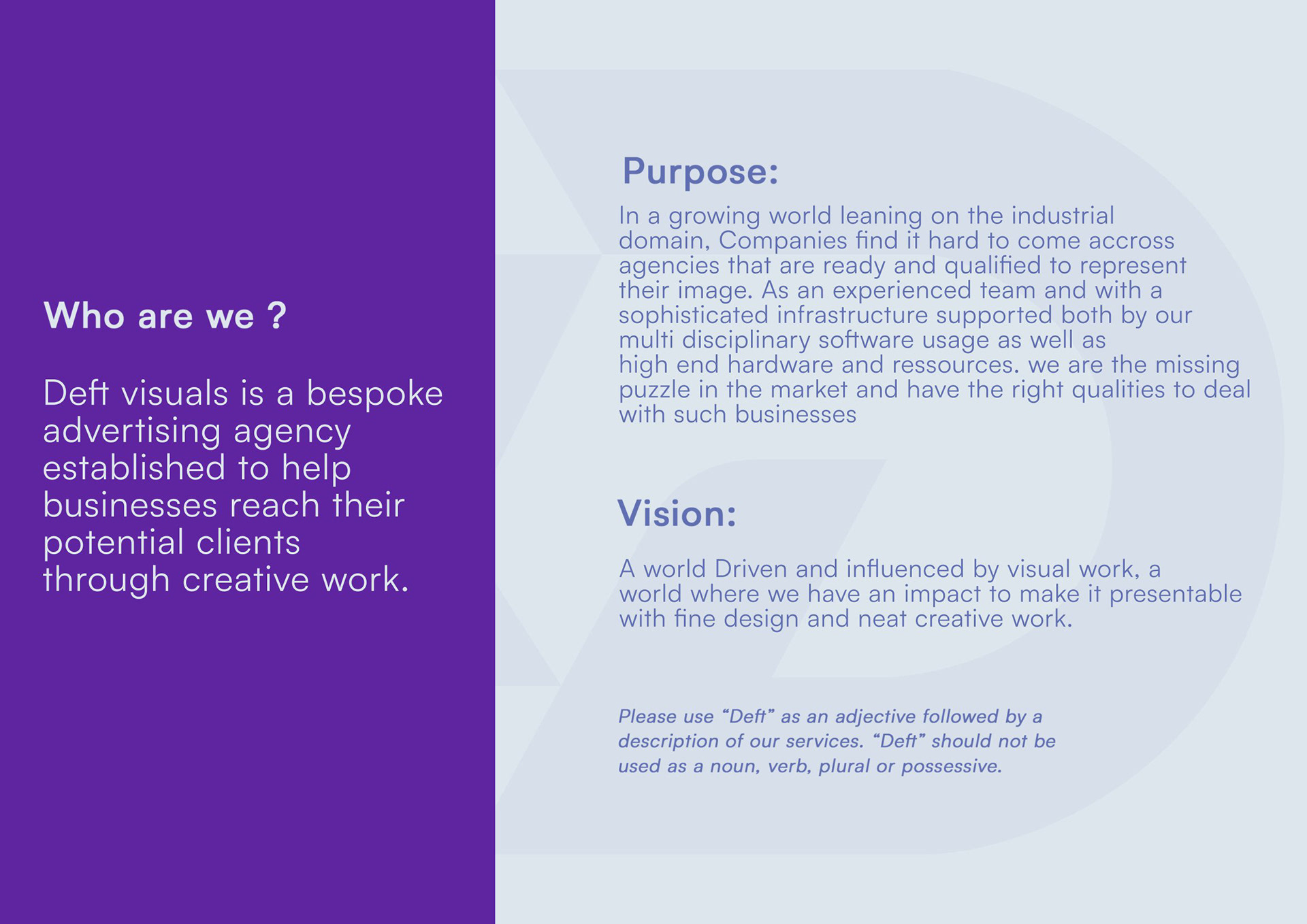 Who are we ?

Deft visuals is a bespoke advertising agency established to help businesses reach their potential clients through creative work.

Purpose:

In a growing world leaning on the industrial domain, Companies find it hard to come accross agencies that are ready and qualified to represent their image. As an experienced team and with a sophisticated infrastructure supported both by our multi disciplinary software usage as well as high end hardware and ressources. we are the missing puzzle in the market and have the right qualities to deal with such businesses

Vision:

A world Driven and influenced by visual work, a world where we have an impact to make it presentable with fine design and neat creative work.

Please use “Deft” as an adjective followed by a description of our services. “Deft” should not be used as a noun, verb, plural or possessive.